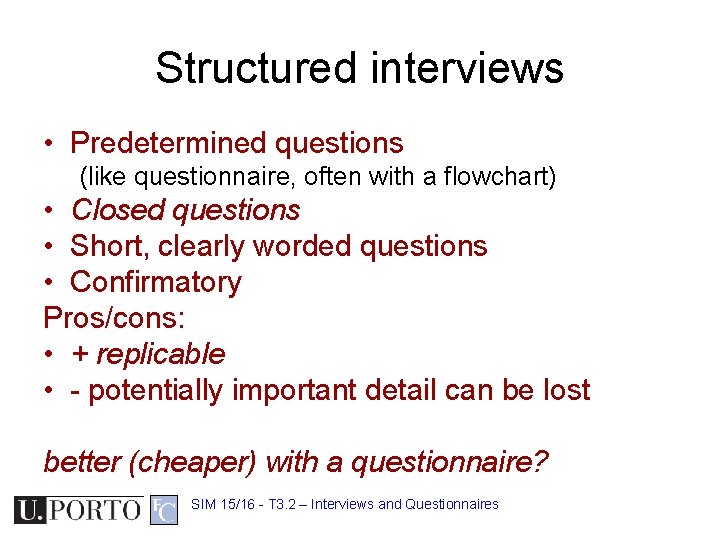 Structured interviews

• Predetermined questions
(like questionnaire, often with a flowchart)
• Closed questions
• Short, clearly worded questions
• Confirmatory

Pros/cons:
• + replicable
• - potentially important detail can be lost

better (cheaper) with a questionnaire?

U.PORTO FC SIM 15/16 - T3.2 – Interviews and Questionnaires